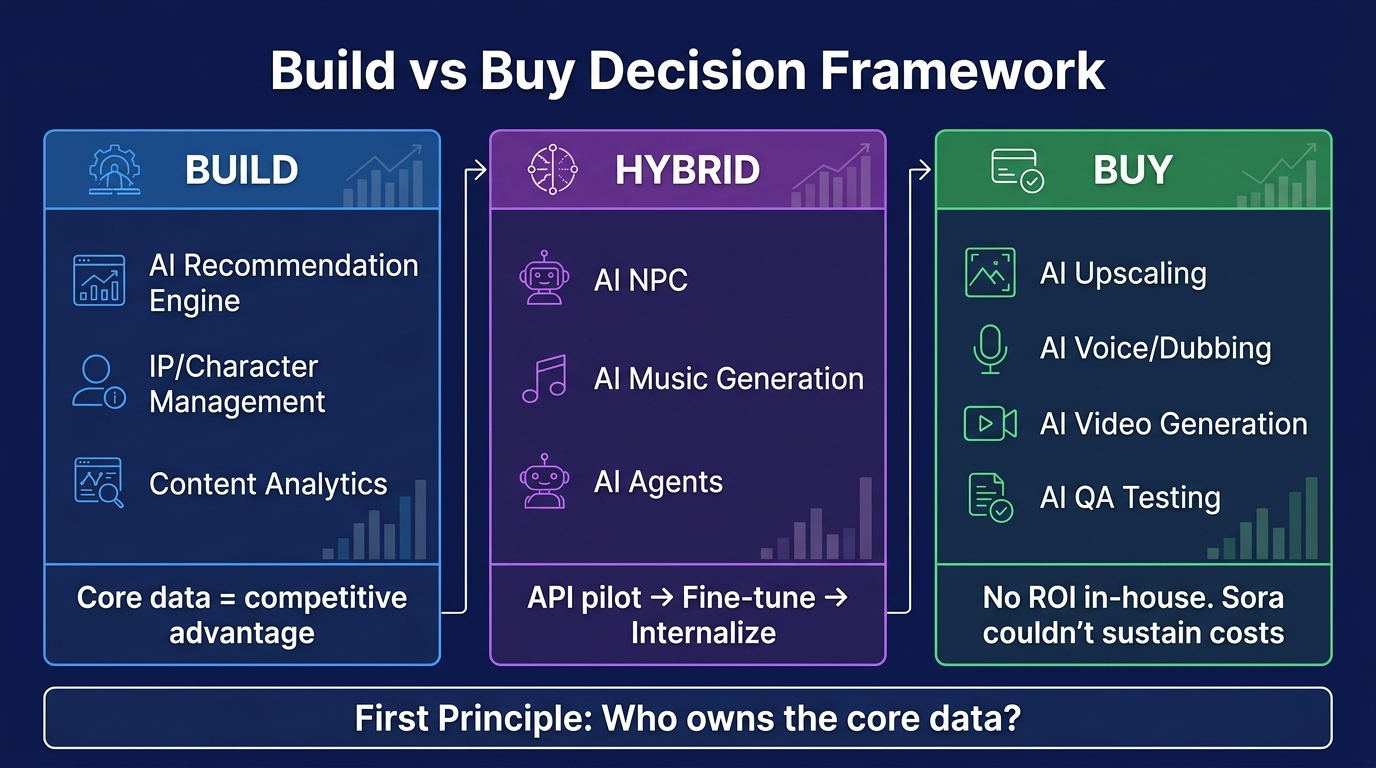 Build vs Buy Decision Framework

BUILD

AI Recommendation Engine

IP/Character Management

Content Analytics

Core data = competitive advantage

HYBRID

AI NPC

AI Music Generation

AI Agents

API pilot → Fine-tune → Internalize

BUY

AI Upscaling

AI Voice/Dubbing

AI Video Generation

AI QA Testing

No ROI in-house. Sora couldn't sustain costs

First Principle: Who owns the core data?